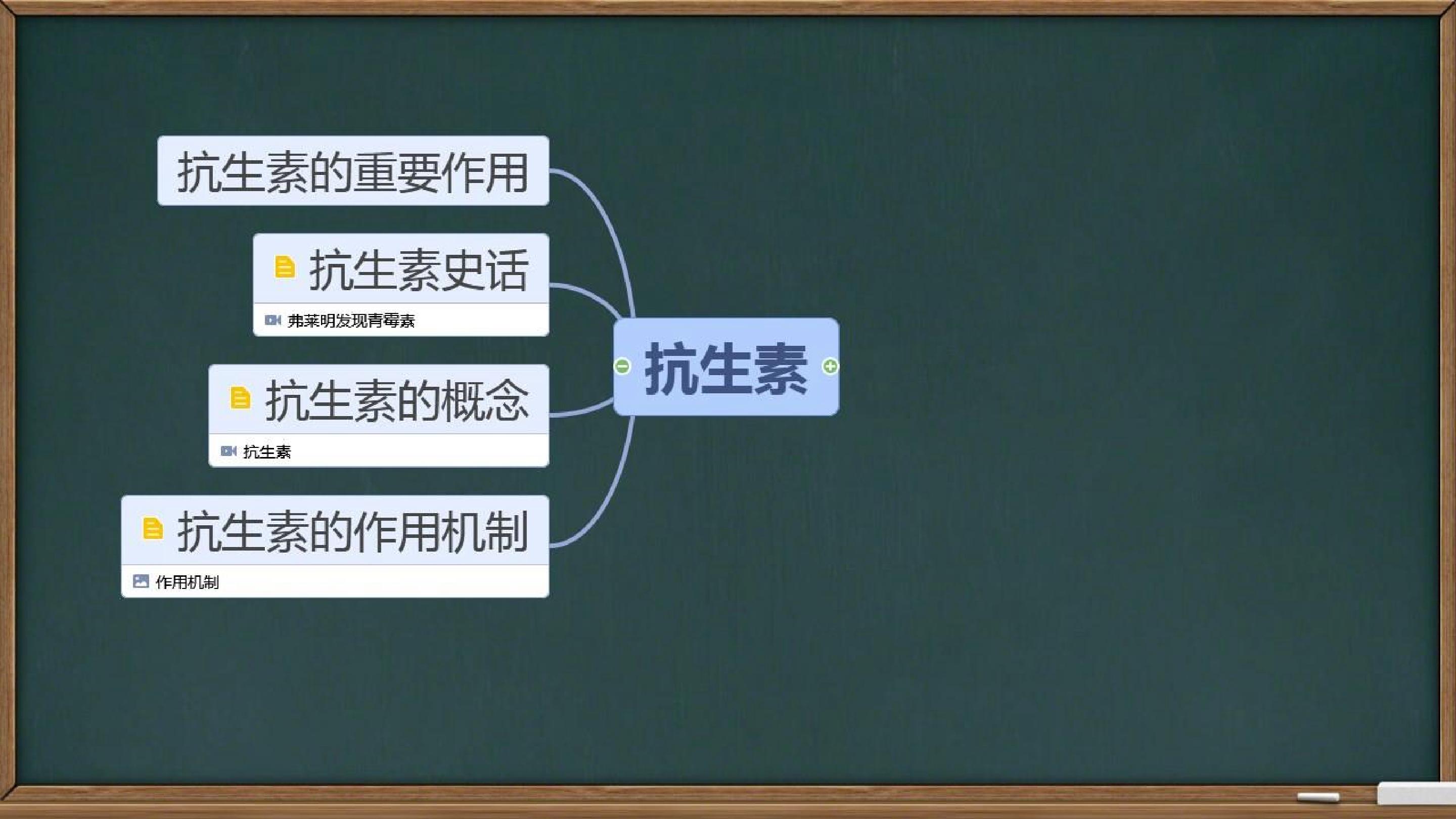 抗生素的重要作用

抗生素史话

弗莱明发现青霉素

抗生素的概念

抗生素

抗生素的作用机制

作用机制

抗生素